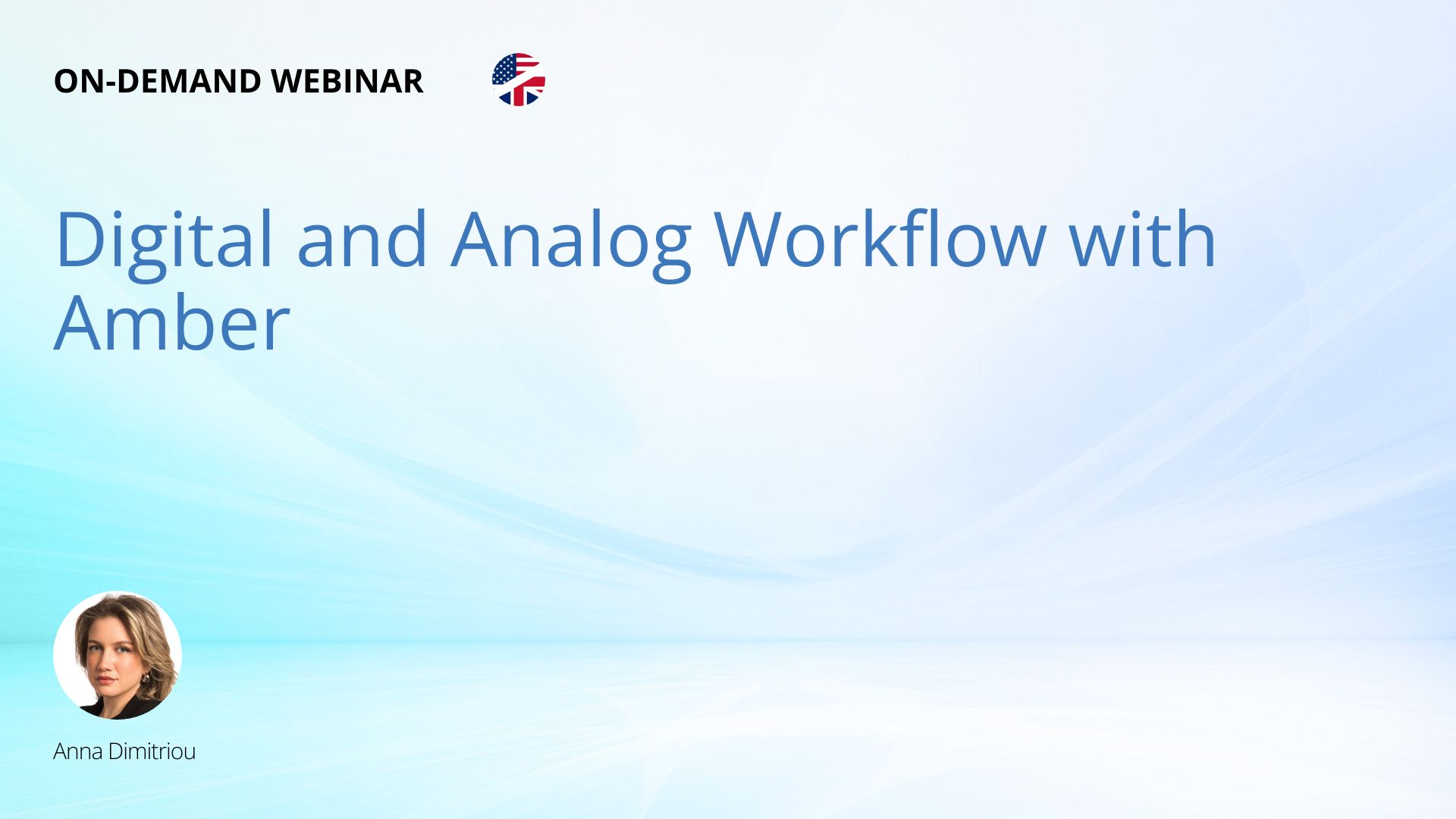 ON-DEMAND WEBINAR

Digital and Analog Workflow with Amber

Anna Dimitriou